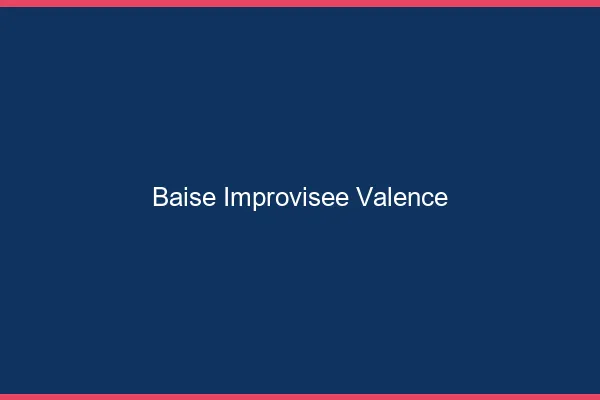 Baise Improvisee Valence